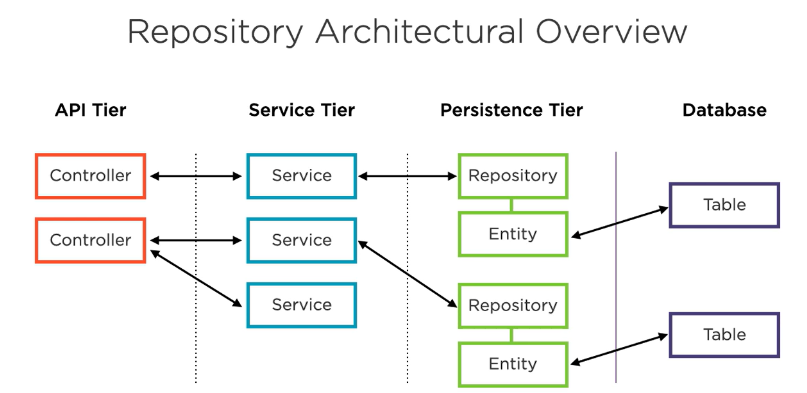 Repository Architectural Overview

API Tier

Controller

Controller

Service Tier

Service

Service

Service

Persistence Tier

Repository

Entity

Repository

Entity

Database

Table

Table